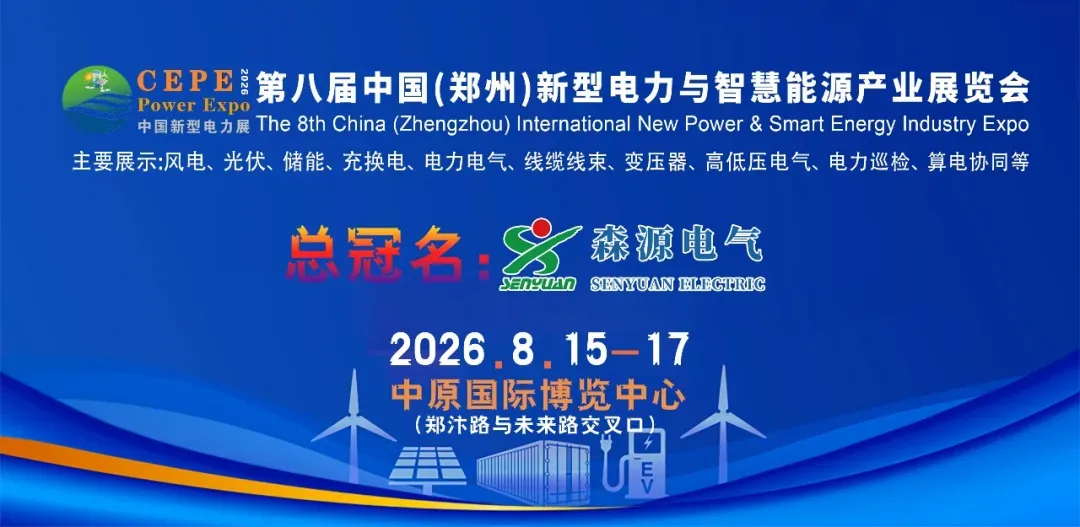 CEPE 2026
Power Expo
中国新型电力展

第八届中国(郑州)新型电力与智慧能源产业展览会
The 8th China (Zhengzhou) International New Power & Smart Energy Industry Expo

主要展示:风电、光伏、储能、充换电、电力电气、线缆线束、变压器、高低压电气、电力巡检、算电协同等

总冠名: SENYUAN 森源电气 SENYUAN ELECTRIC

2026.8.15—17
中原国际博览中心
(郑汴路与未来路交叉口)

EV